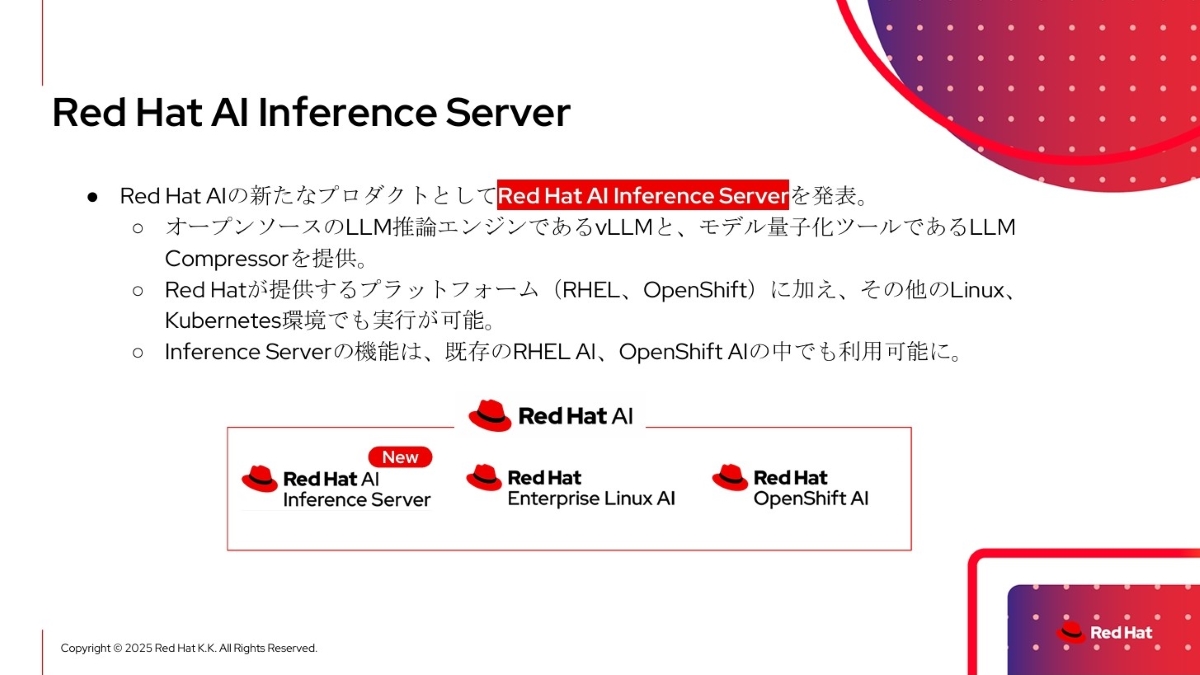 Red Hat AI Inference Server

● Red Hat AIの新たなプロダクトとしてRed Hat AI Inference Serverを発表。
○ オープンソースのLLM推論エンジンであるvLLMと、モデル量子化ツールであるLLM Compressorを提供。
○ Red Hatが提供するプラットフォーム（RHEL、OpenShift）に加え、その他のLinux、Kubernetes環境でも実行が可能。
○ Inference Serverの機能は、既存のRHEL AI、OpenShift AIの中でも利用可能に。

Red Hat AI

New
Red Hat AI Inference Server

Red Hat Enterprise Linux AI

Red Hat OpenShift AI

Copyright © 2025 Red Hat K.K. All Rights Reserved.

Red Hat